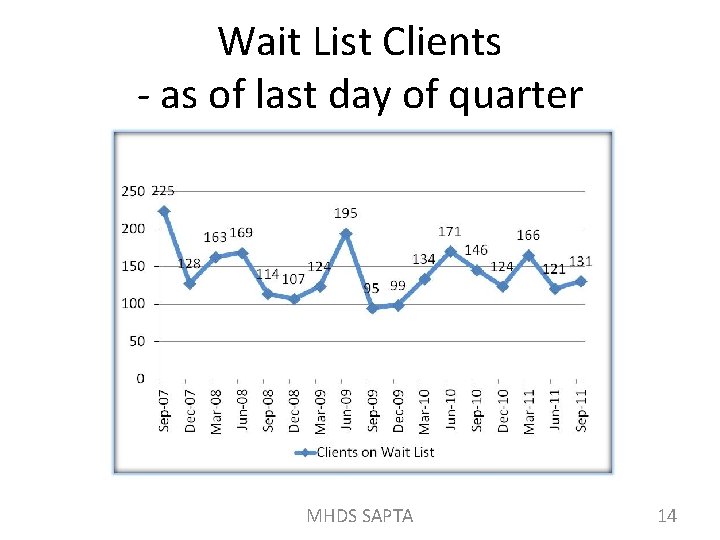 Wait List Clients
- as of last day of quarter

250
200
150
100
50
0

225
128
163
169
114
107
124
195
95
99
134
171
146
124
166
121
131

Sep-07
Dec-07
Mar-08
Jun-08
Sep-08
Dec-08
Mar-09
Jun-09
Sep-09
Dec-09
Mar-10
Jun-10
Sep-10
Dec-10
Mar-11
Jun-11
Sep-11

Clients on Wait List

MHDS SAPTA

14